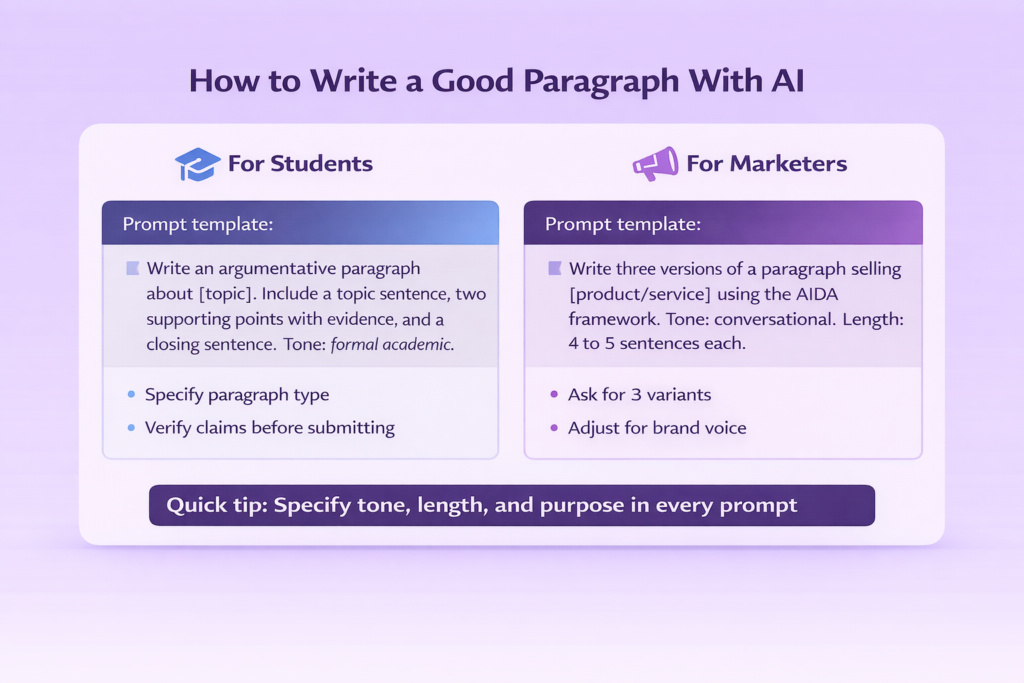 How to Write a Good Paragraph With AI

For Students

Prompt template:

Write an argumentative paragraph about [topic]. Include a topic sentence, two supporting points with evidence, and a closing sentence. Tone: formal academic.

- Specify paragraph type
- Verify claims before submitting

For Marketers

Prompt template:

Write three versions of a paragraph selling [product/service] using the AIDA framework. Tone: conversational. Length: 4 to 5 sentences each.

- Ask for 3 variants
- Adjust for brand voice

Quick tip: Specify tone, length, and purpose in every prompt